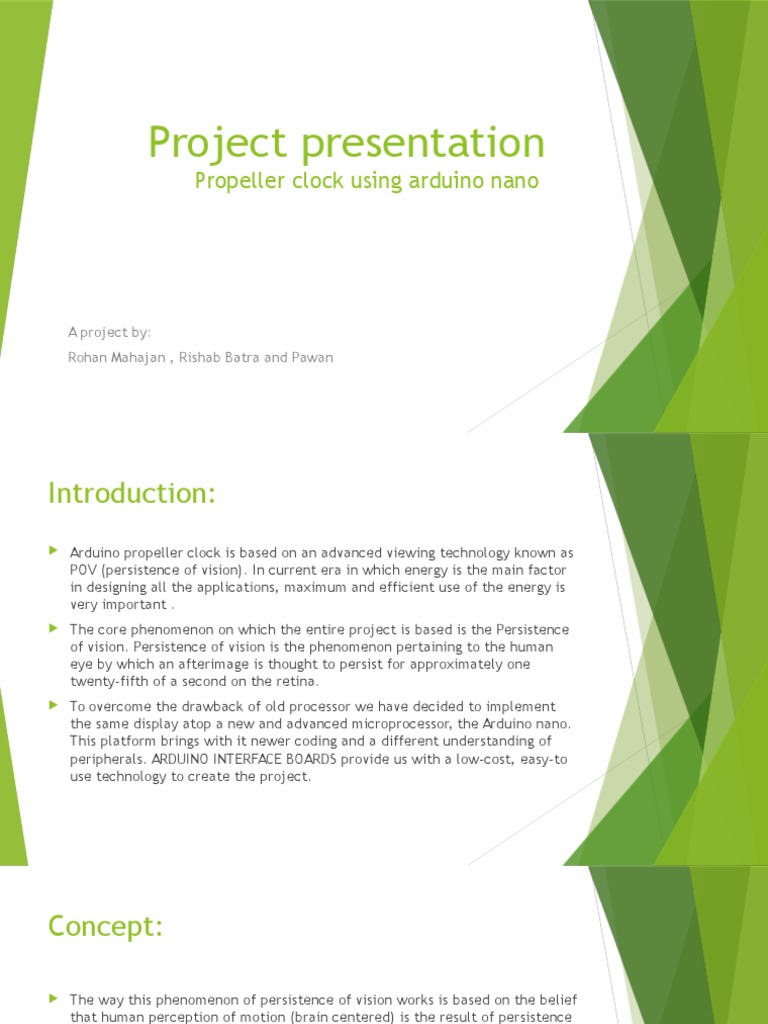 Project presentation

Propeller clock using arduino nano

A project by:

Rohan Mahajan , Rishab Batra and Pawan

Introduction:

Arduino propeller clock is based on an advanced viewing technology known as POV (persistence of vision). In current era in which energy is the main factor in designing all the applications, maximum and efficient use of the energy is very important .

The core phenomenon on which the entire project is based is the Persistence of vision. Persistence of vision is the phenomenon pertaining to the human eye by which an afterimage is thought to persist for approximately one twenty-fifth of a second on the retina.

To overcome the drawback of old processor we have decided to implement the same display atop a new and advanced microprocessor, the Arduino nano. This platform brings with it newer coding and a different understanding of peripherals. ARDUINO INTERFACE BOARDS provide us with a low-cost, easy-to use technology to create the project.

Concept:

The way this phenomenon of persistence of vision works is based on the belief that human perception of motion (brain centered) is the result of persistence